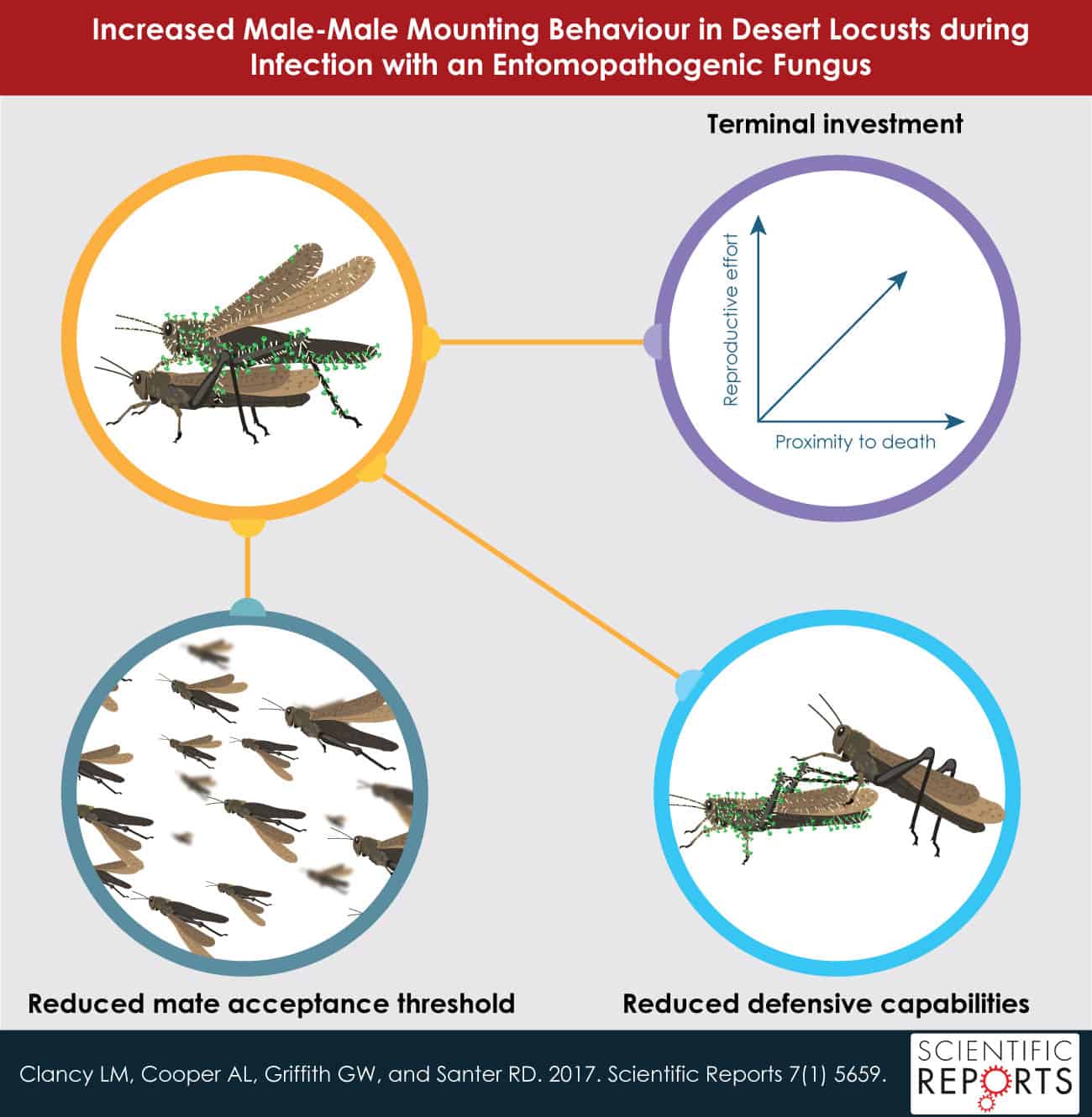 Increased Male-Male Mounting Behaviour in Desert Locusts during Infection with an Entomopathogenic Fungus

Terminal investment

Reproductive effort

Proximity to death

Reduced mate acceptance threshold

Reduced defensive capabilities

Clancy LM, Cooper AL, Griffith GW, and Santer RD. 2017. Scientific Reports 7(1) 5659.

SCIENTIFIC REPORTS